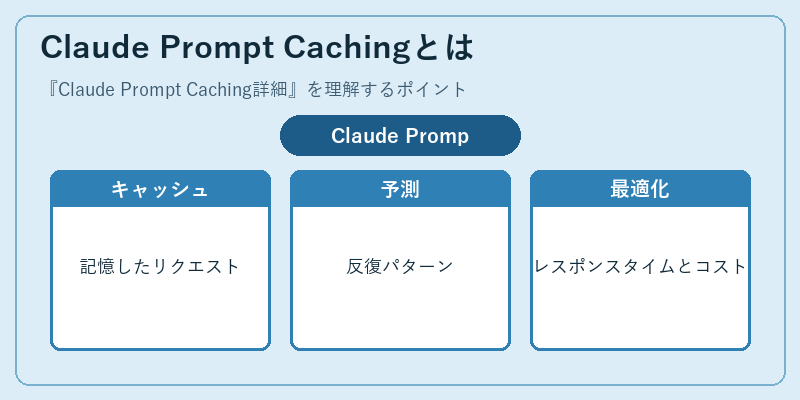 Claude Prompt Cachingとは

『Claude Prompt Caching詳細』を理解するポイント

Claude Promp

キャッシュ

記憶したリクエスト

予測

反復パターン

最適化

レスポンスタイムとコスト